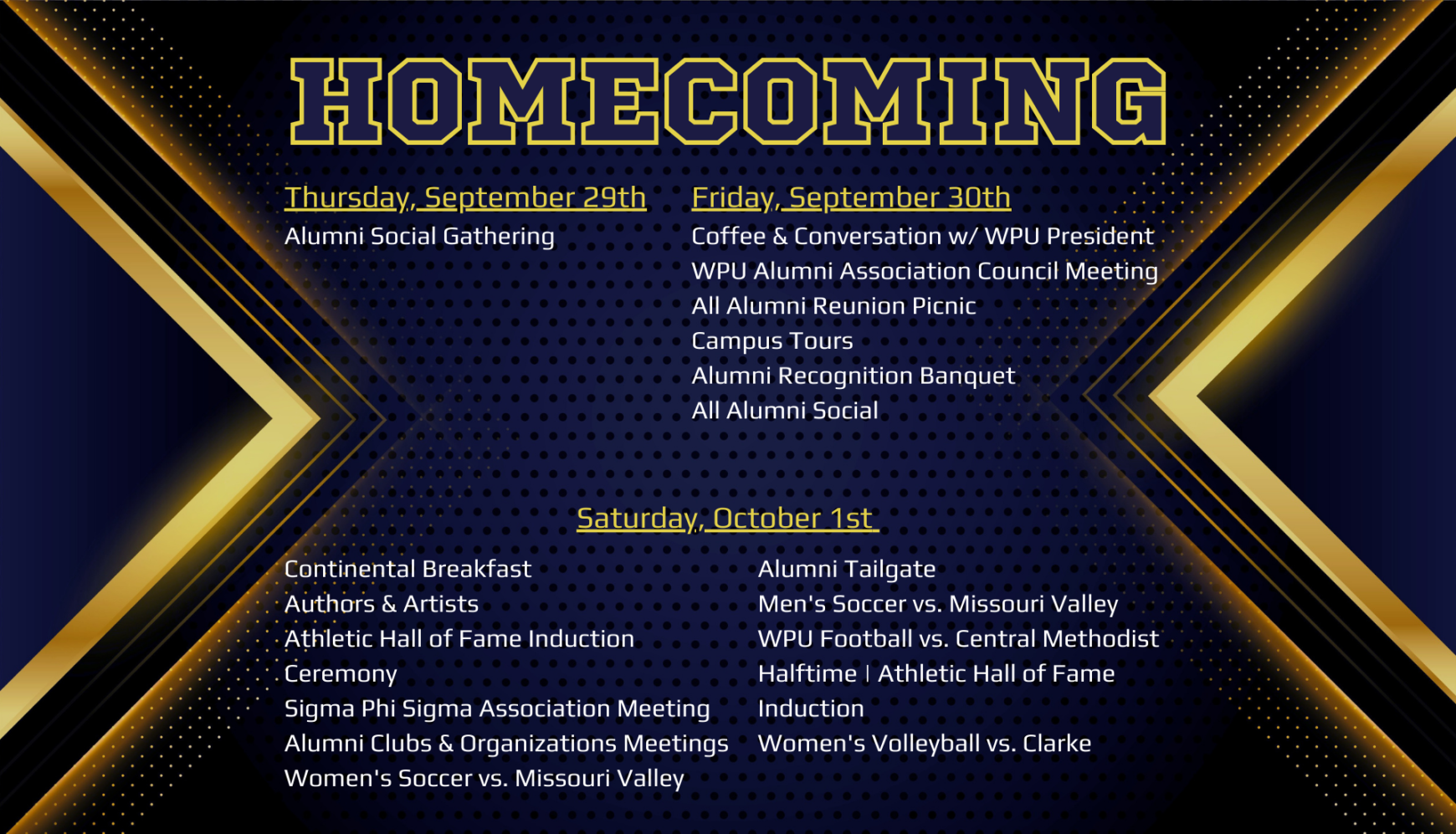 HOMECOMING

Thursday, September 29th
Alumni Social Gathering

Friday, September 30th
Coffee & Conversation w/ WPU President
WPU Alumni Association Council Meeting
All Alumni Reunion Picnic
Campus Tours
Alumni Recognition Banquet
All Alumni Social

Saturday, October 1st

Continental Breakfast
Authors & Artists
Athletic Hall of Fame Induction Ceremony
Sigma Phi Sigma Association Meeting
Alumni Clubs & Organizations Meetings
Women's Soccer vs. Missouri Valley

Alumni Tailgate
Men's Soccer vs. Missouri Valley
WPU Football vs. Central Methodist
Halftime | Athletic Hall of Fame Induction
Women's Volleyball vs. Clarke